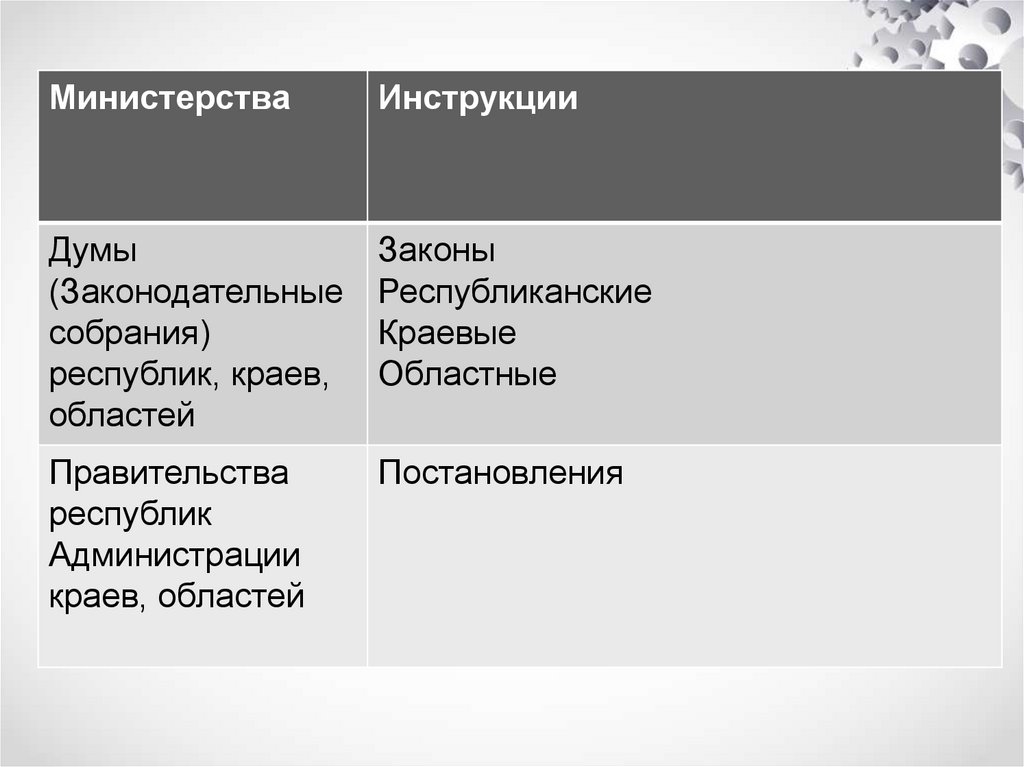 | Министерства | Инструкции |
|---|---|
| Думы (Законодательные собрания) республик, краев, областей | Законы Республиканские Краевые Областные |
| Правительства республик Администрации краев, областей | Постановления |